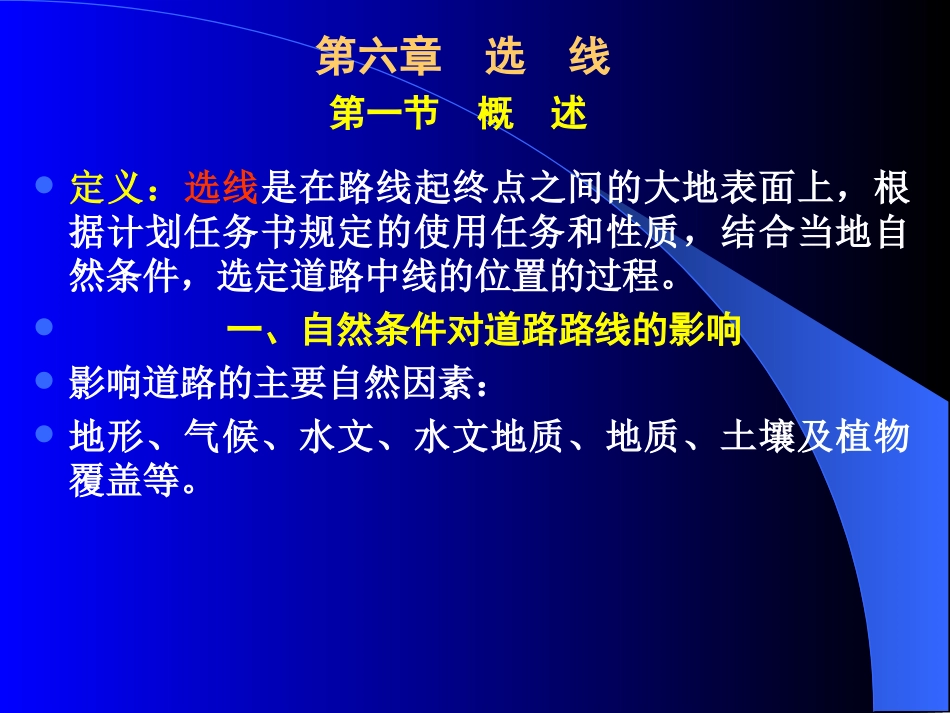 第六章 选 线

第一节 概 述

定义：选线是在路线起终点之间的大地表面上，根据计划任务书规定的使用任务和性质，结合当地自然条件，选定道路中线的位置的过程。

一、自然条件对道路路线的影响

影响道路的主要自然因素：

地形、气候、水文、水文地质、地质、土壤及植物覆盖等。